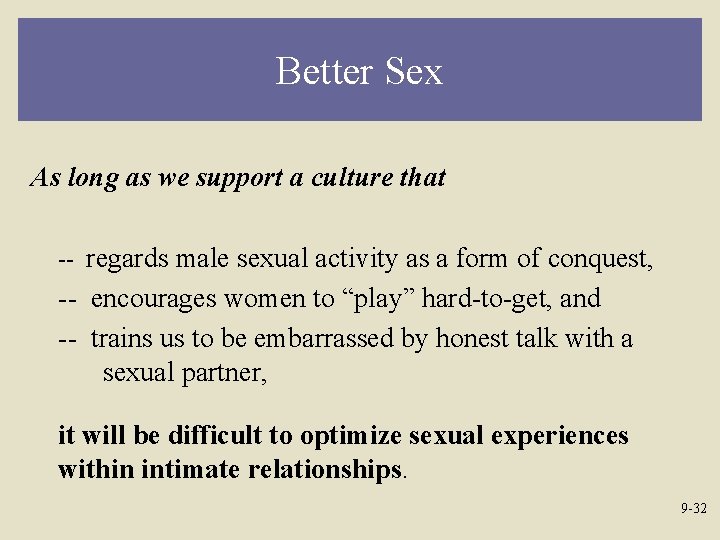 Better Sex

As long as we support a culture that

-- regards male sexual activity as a form of conquest,

-- encourages women to “play” hard-to-get, and

-- trains us to be embarrassed by honest talk with a sexual partner,

it will be difficult to optimize sexual experiences within intimate relationships.

9-32